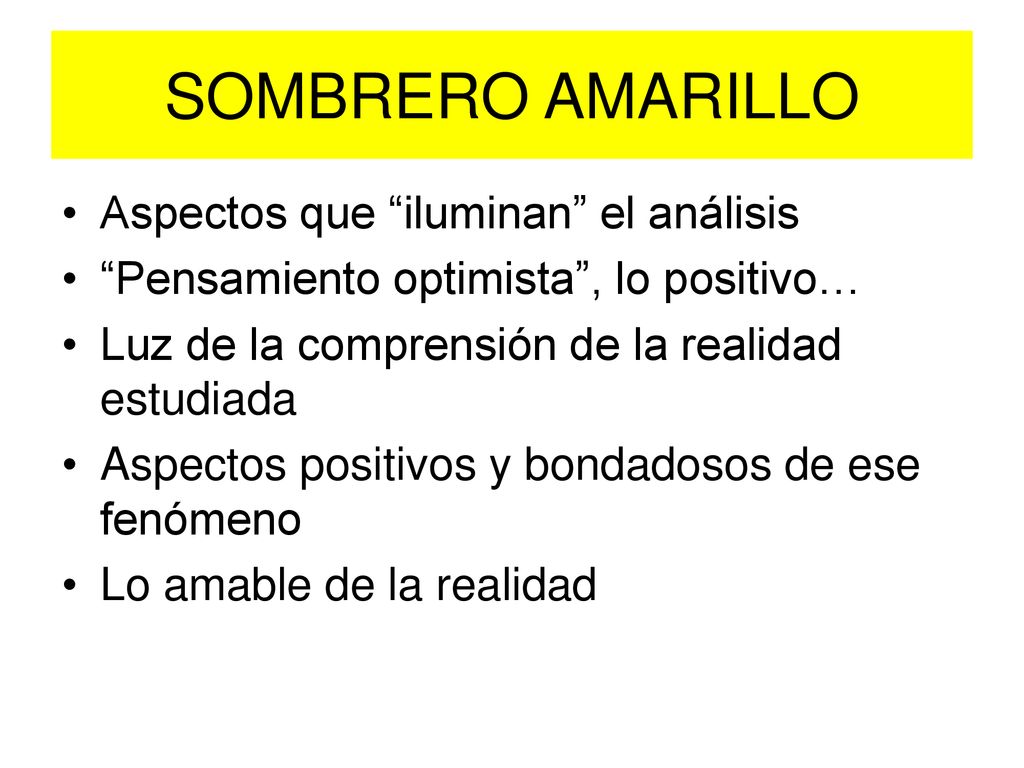 SOMBRERO AMARILLO

• Aspectos que “iluminan” el análisis
• “Pensamiento optimista”, lo positivo…
• Luz de la comprensión de la realidad estudiada
• Aspectos positivos y bondadosos de ese fenómeno
• Lo amable de la realidad